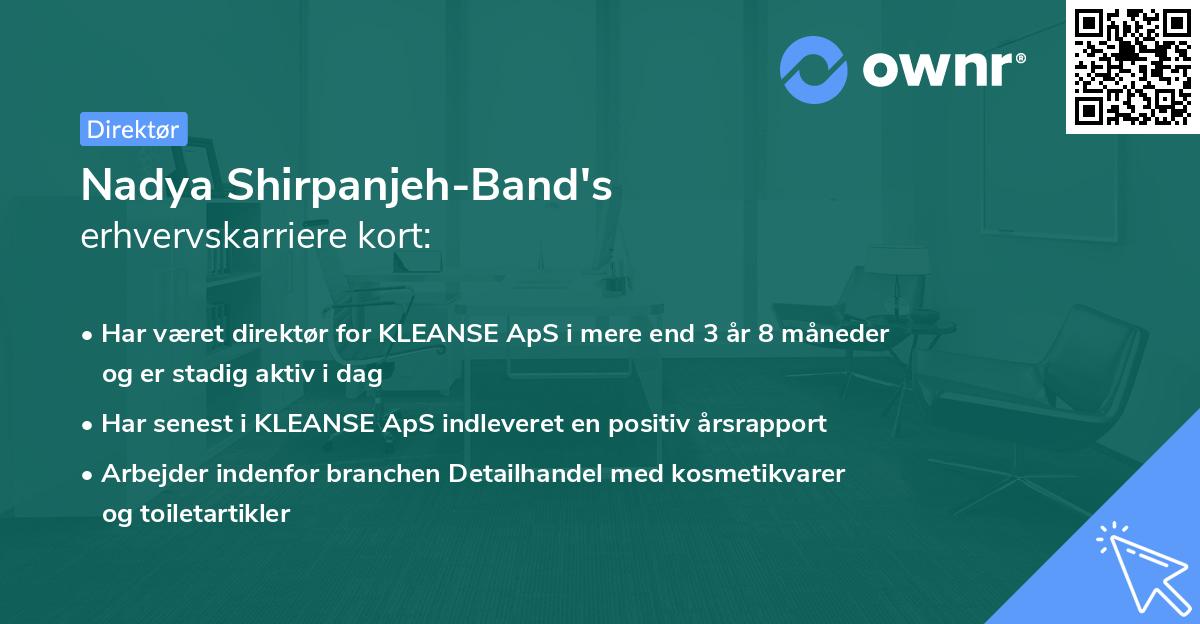 ownr®

Direktør

Nadya Shirpanjeh-Band's
erhvervskarriere kort:

• Har været direktør for KLEANSE ApS i mere end 3 år 8 måneder og er stadig aktiv i dag
• Har senest i KLEANSE ApS indleveret en positiv årsrapport
• Arbejder indenfor branchen Detailhandel med kosmetikvarer og toiletartikler